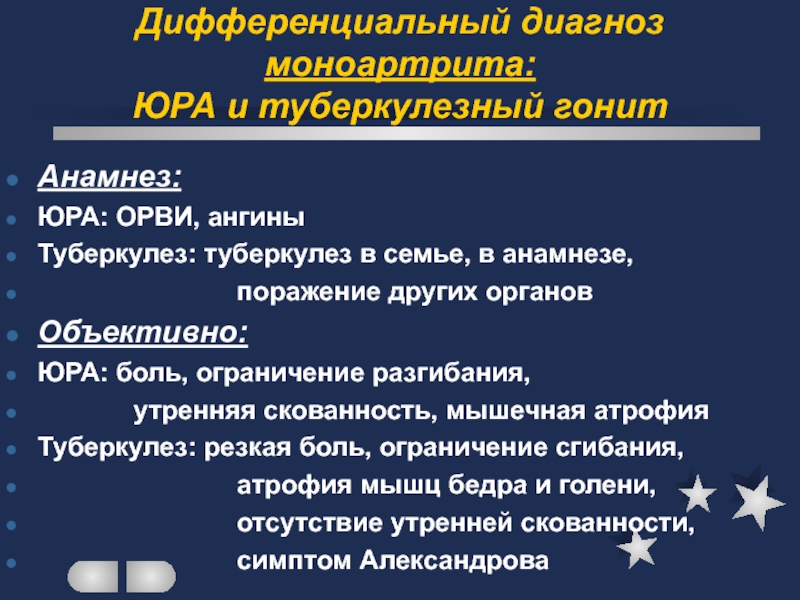 Дифференциальный диагноз моноартрита: ЮРА и туберкулезный гонит

Анамнез:

ЮРА: ОРВИ, ангины

Туберкулез: туберкулез в семье, в анамнезе,

поражение других органов

Объективно:

ЮРА: боль, ограничение разгибания,

утренняя скованность, мышечная атрофия

Туберкулез: резкая боль, ограничение сгибания,

атрофия мышц бедра и голени,

отсутствие утренней скованности,

симптом Александрова